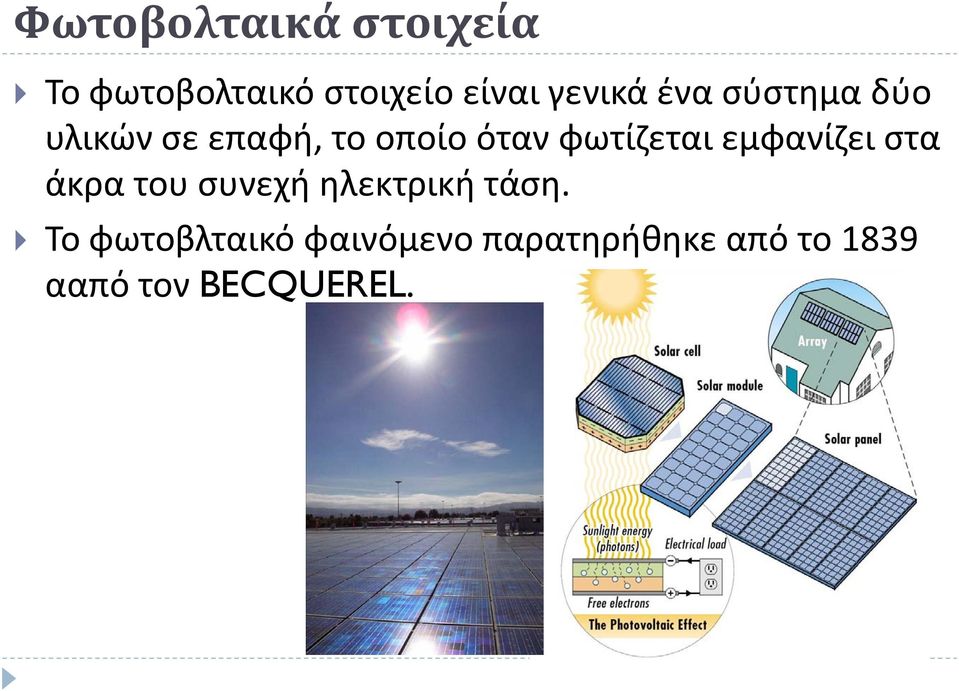 Φωτοβολταικά στοιχεία

Το φωτοβολταικό στοιχείο είναι γενικά ένα σύστημα δύο υλικών σε επαφή, το οποίο όταν φωτίζεται εμφανίζει στα άκρα του συνεχή ηλεκτρική τάση.

Το φωτοβλταικό φαινόμενο παρατηρήθηκε από το 1839 ααπό τον BECQUEREL.

Solar cell
Solar module
Array
Solar panel
Sunlight energy (photons)
Electrical load
Free electrons
The Photovoltaic Effect